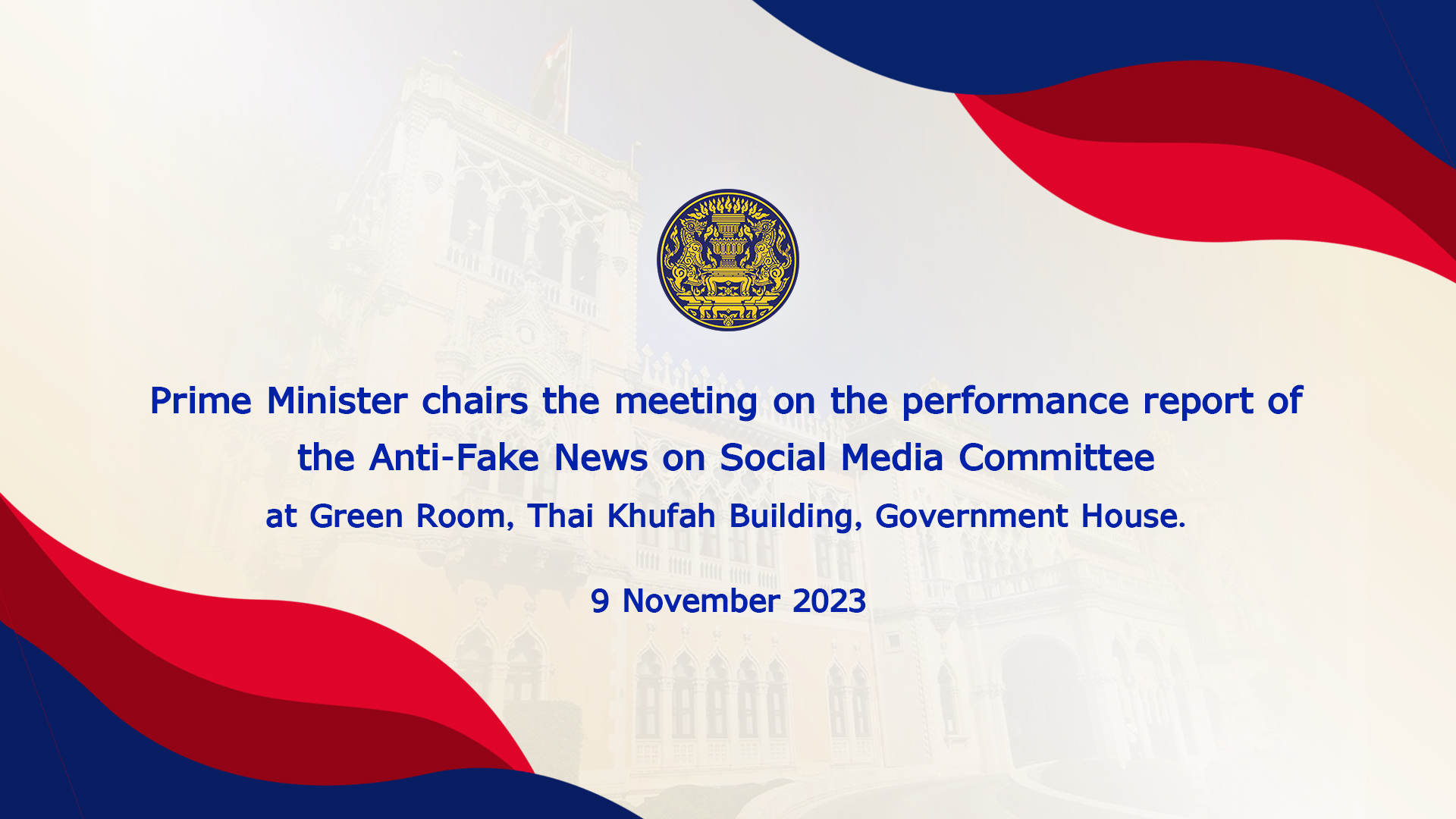 Prime Minister chairs the meeting on the performance report of the Anti-Fake News on Social Media Committee

at Green Room, Thai Khufah Building, Government House.

9 November 2023